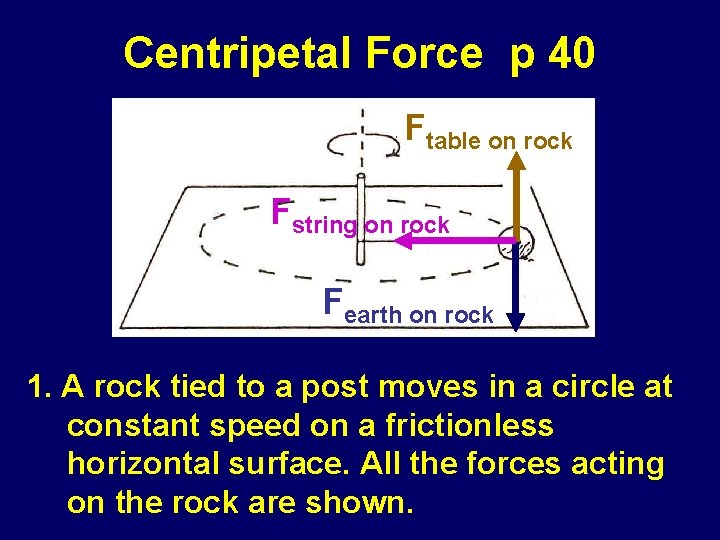 Centripetal Force p 40

$F_{\text{table on rock}}$

$F_{\text{string on rock}}$

$F_{\text{earth on rock}}$

1. A rock tied to a post moves in a circle at constant speed on a frictionless horizontal surface. All the forces acting on the rock are shown.